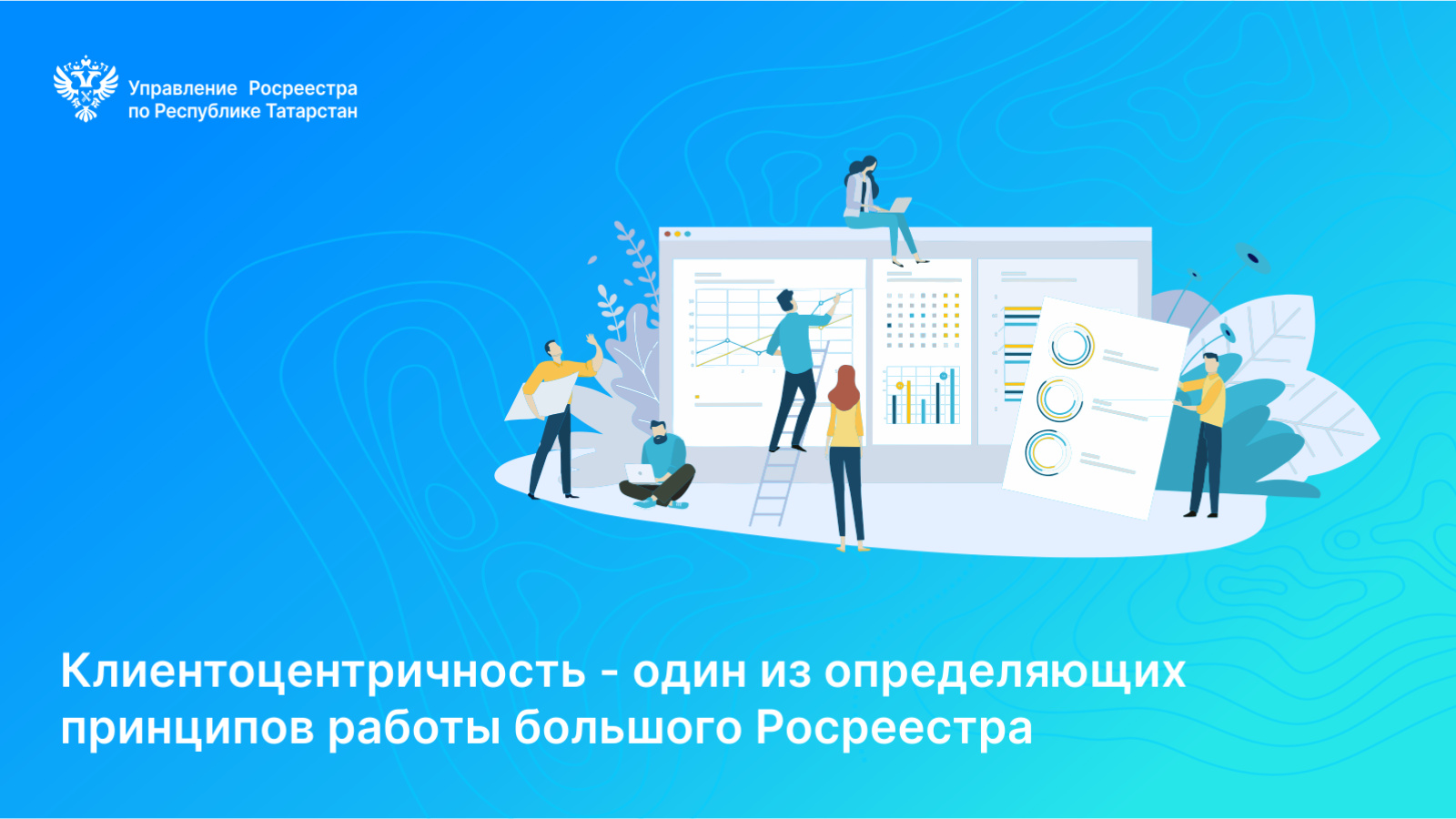 Управление Росреестра
по Республике Татарстан

Клиентоцентричность - один из определяющих принципов работы большого Росреестра